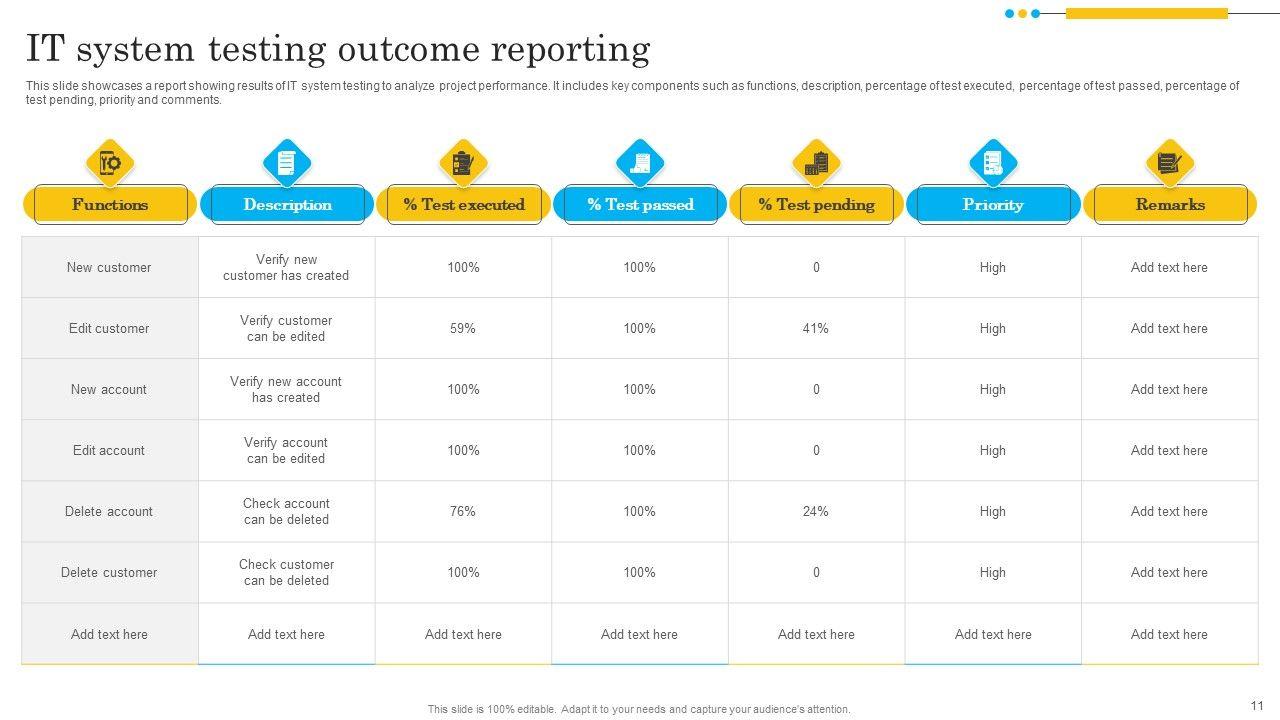 IT system testing outcome reporting

This slide showcases a report showing results of IT system testing to analyze project performance. It includes key components such as functions, description, percentage of test executed, percentage of test passed, percentage of test pending, priority and comments.

| Functions | Description | % Test executed | % Test passed | % Test pending | Priority | Remarks |
|---|---|---|---|---|---|---|
| New customer | Verify new customer has created | 100% | 100% | 0 | High | Add text here |
| Edit customer | Verify customer can be edited | 59% | 100% | 41% | High | Add text here |
| New account | Verify new account has created | 100% | 100% | 0 | High | Add text here |
| Edit account | Verify account can be edited | 100% | 100% | 0 | High | Add text here |
| Delete account | Check account can be deleted | 76% | 100% | 24% | High | Add text here |
| Delete customer | Check customer can be deleted | 100% | 100% | 0 | High | Add text here |
| Add text here | Add text here | Add text here | Add text here | Add text here | Add text here | Add text here |

This slide is 100% editable. Adapt it to your needs and capture your audience's attention.

11